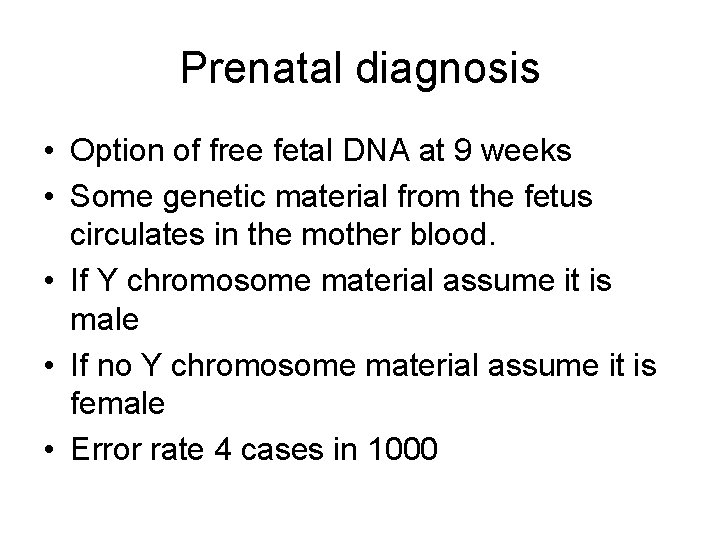 Prenatal diagnosis

• Option of free fetal DNA at 9 weeks
• Some genetic material from the fetus circulates in the mother blood.
• If Y chromosome material assume it is male
• If no Y chromosome material assume it is female
• Error rate 4 cases in 1000